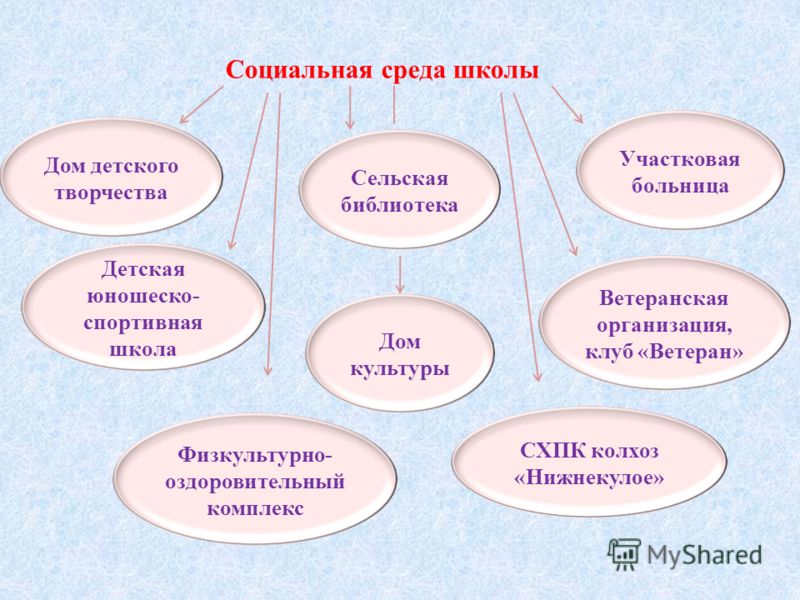 Социальная среда школы

Дом детского творчества

Сельская библиотека

Участковая больница

Детская юношеско-спортивная школа

Дом культуры

Ветеранская организация, клуб «Ветеран»

Физкультурно-оздоровительный комплекс

СХПК колхоз «Нижнекулое»

MyShared